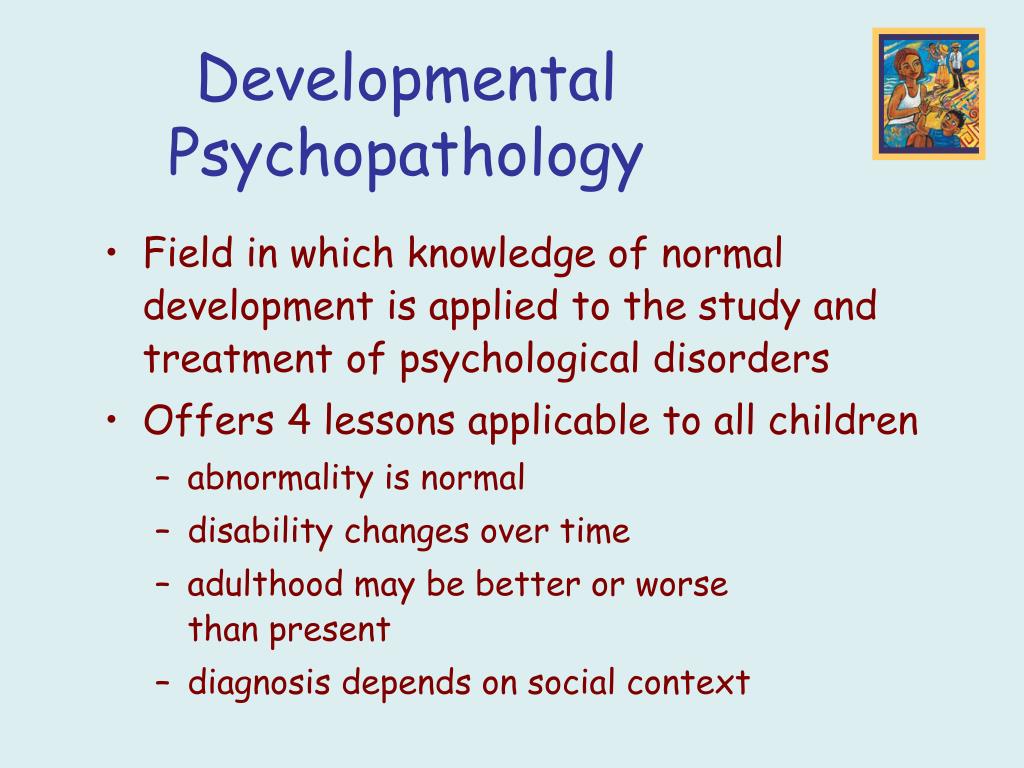 Developmental Psychopathology

• Field in which knowledge of normal development is applied to the study and treatment of psychological disorders
• Offers 4 lessons applicable to all children
  – abnormality is normal
  – disability changes over time
  – adulthood may be better or worse than present
  – diagnosis depends on social context